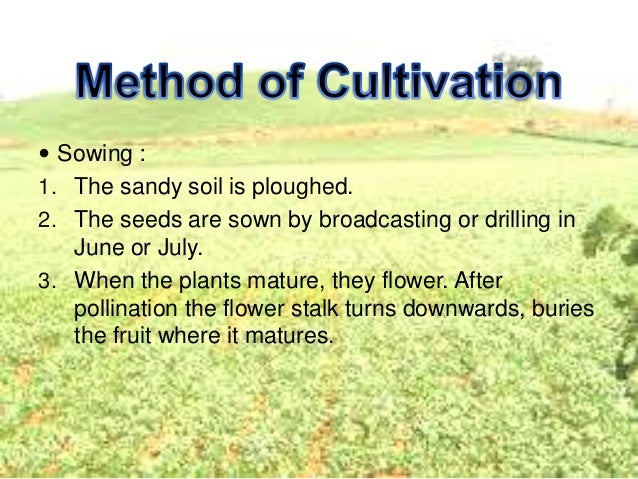 Method of Cultivation

• Sowing :

1. The sandy soil is ploughed.
2. The seeds are sown by broadcasting or drilling in June or July.
3. When the plants mature, they flower. After pollination the flower stalk turns downwards, buries the fruit where it matures.